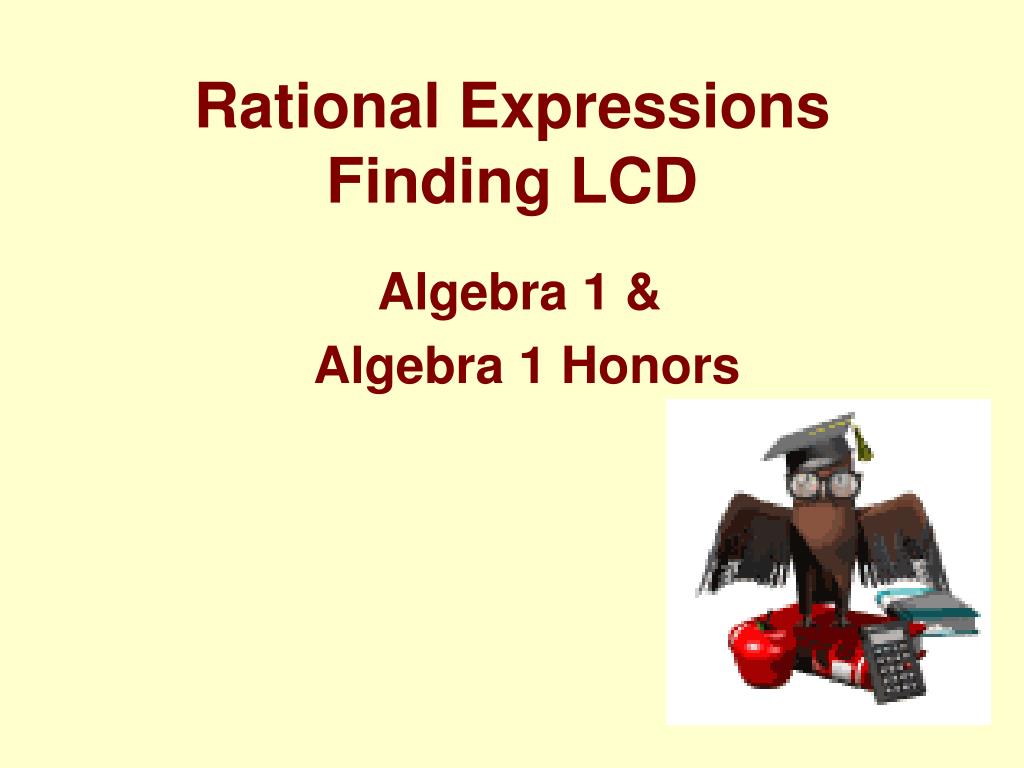 Rational Expressions
Finding LCD

Algebra 1 &
Algebra 1 Honors